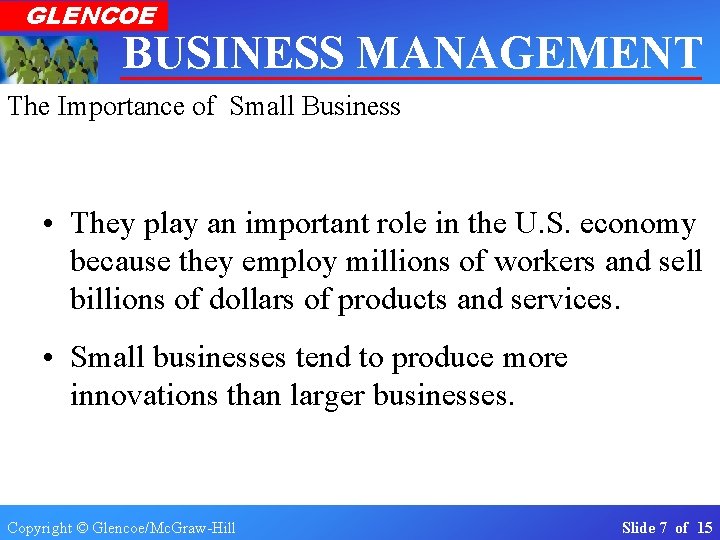 GLENCOE
BUSINESS MANAGEMENT

The Importance of Small Business

• They play an important role in the U.S. economy because they employ millions of workers and sell billions of dollars of products and services.

• Small businesses tend to produce more innovations than larger businesses.

Copyright © Glencoe/McGraw-Hill

Slide 7 of 15